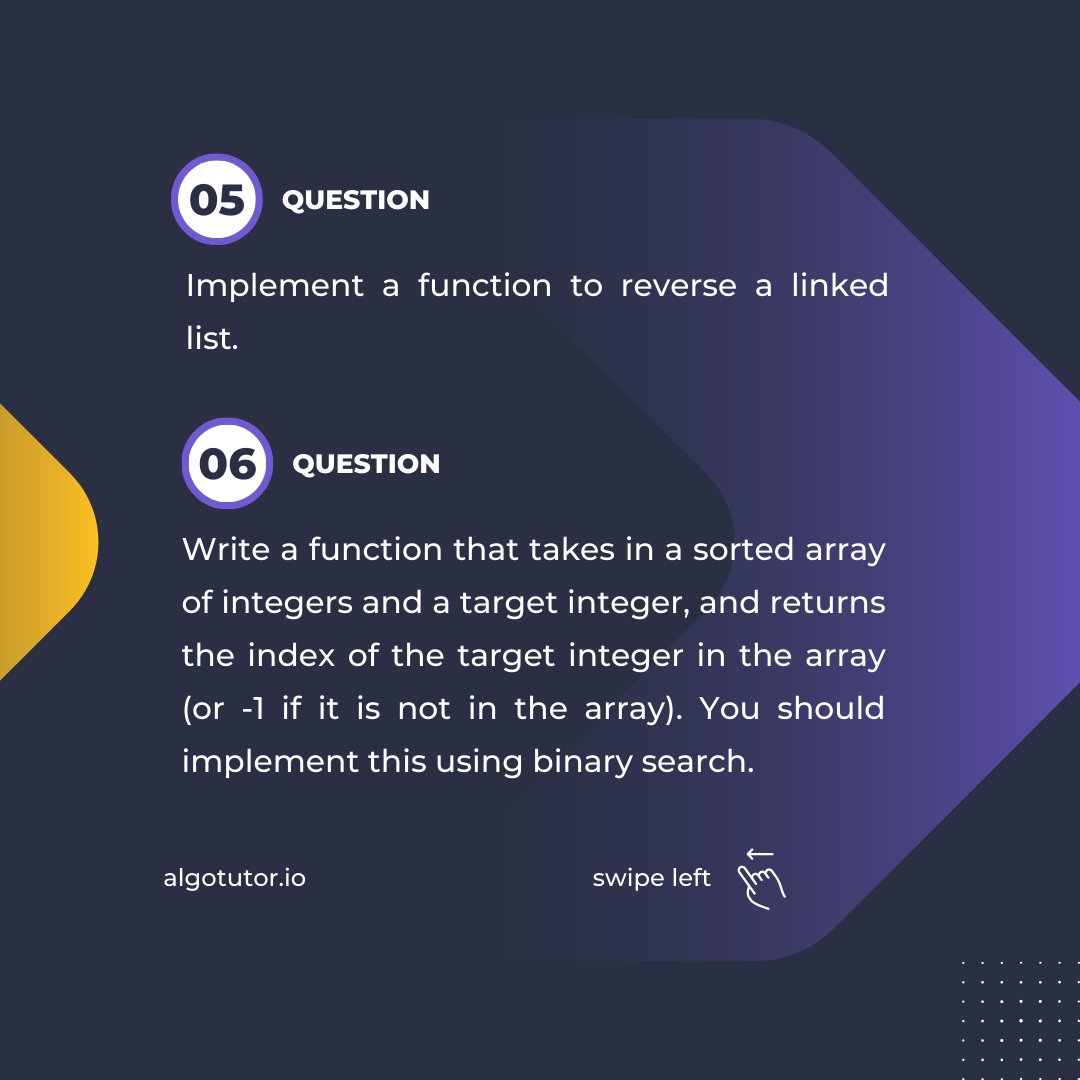 05 QUESTION

Implement a function to reverse a linked list.

06 QUESTION

Write a function that takes in a sorted array of integers and a target integer, and returns the index of the target integer in the array (or -1 if it is not in the array). You should implement this using binary search.

algotutor.io

swipe left